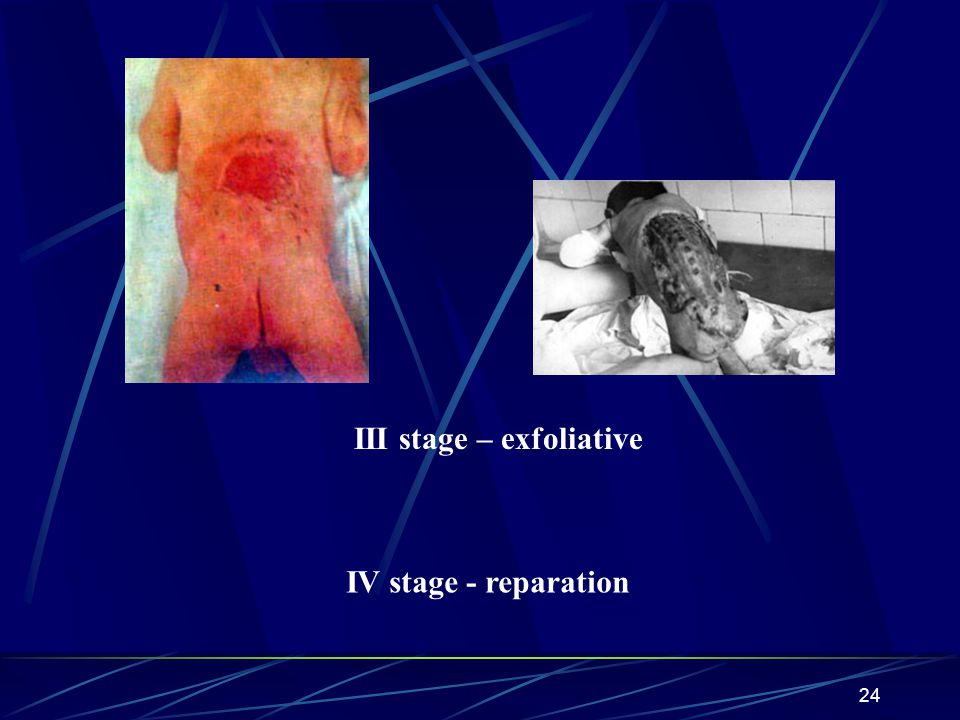 III stage – exfoliative

IV stage - reparation

24